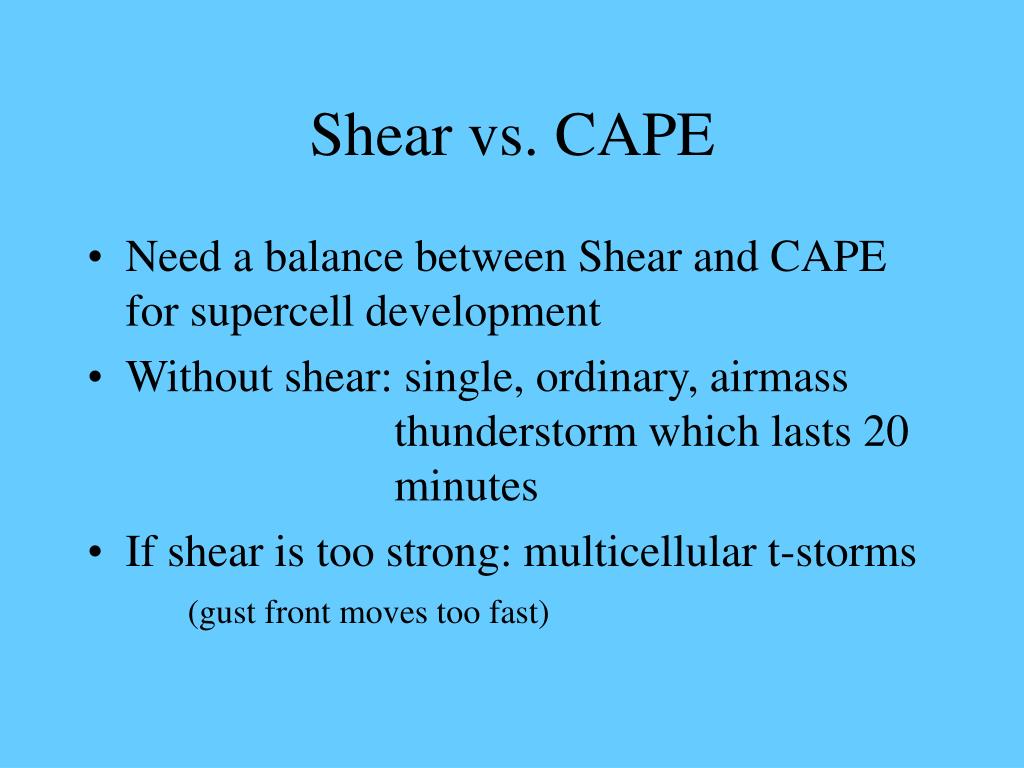 Shear vs. CAPE

• Need a balance between Shear and CAPE for supercell development
• Without shear: single, ordinary, airmass thunderstorm which lasts 20 minutes
• If shear is too strong: multicellular t-storms
(gust front moves too fast)